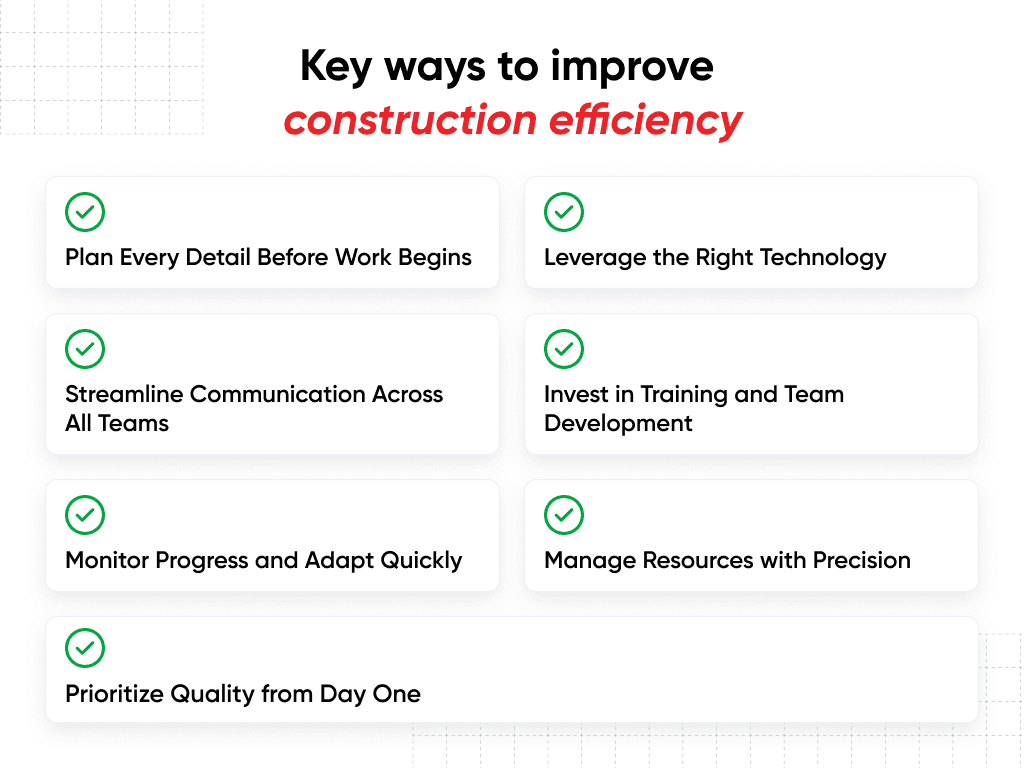 Key ways to improve
construction efficiency

Plan Every Detail Before Work Begins

Leverage the Right Technology

Streamline Communication Across All Teams

Invest in Training and Team Development

Monitor Progress and Adapt Quickly

Manage Resources with Precision

Prioritize Quality from Day One